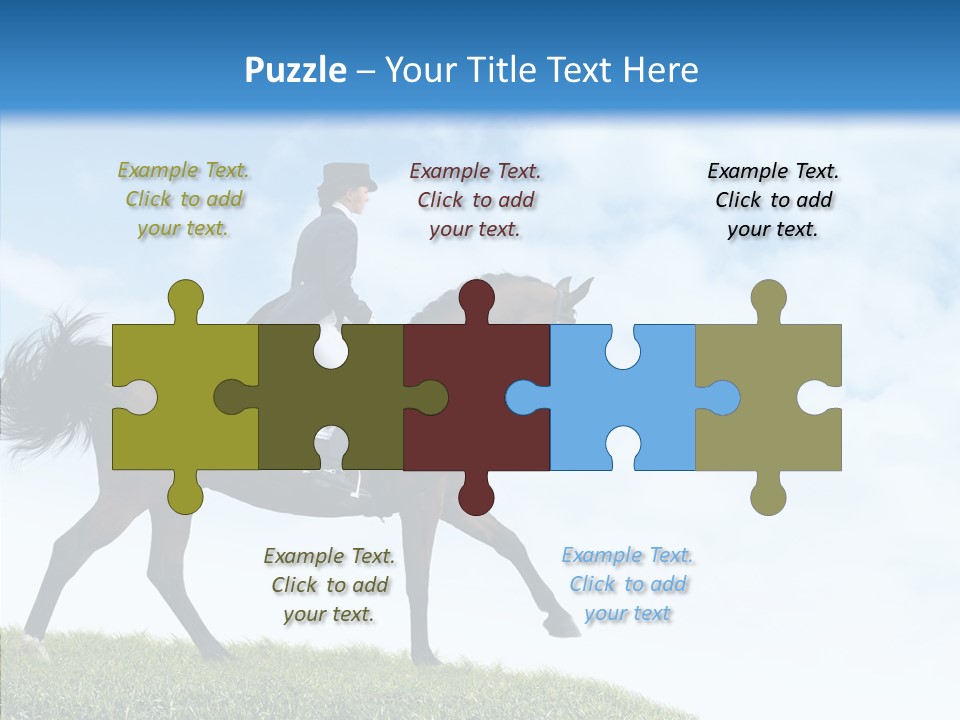 Puzzle – Your Title Text Here

Example Text. Click to add your text.

Example Text. Click to add your text.

Example Text. Click to add your text.

Example Text. Click to add your text.

Example Text. Click to add your text